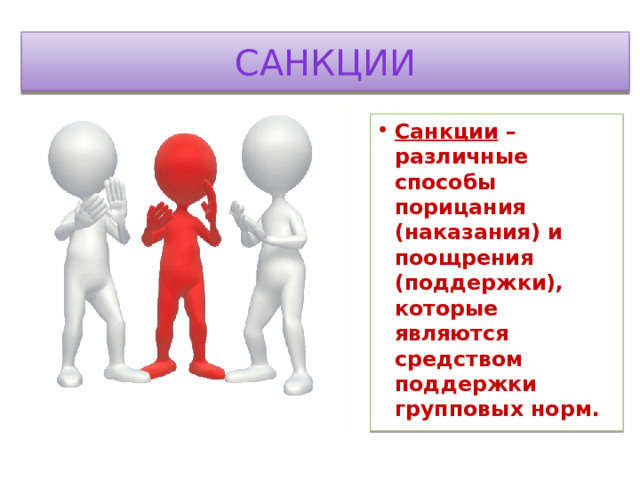 САНКЦИИ

• Санкции – различные способы порицания (наказания) и поощрения (поддержки), которые являются средством поддержки групповых норм.